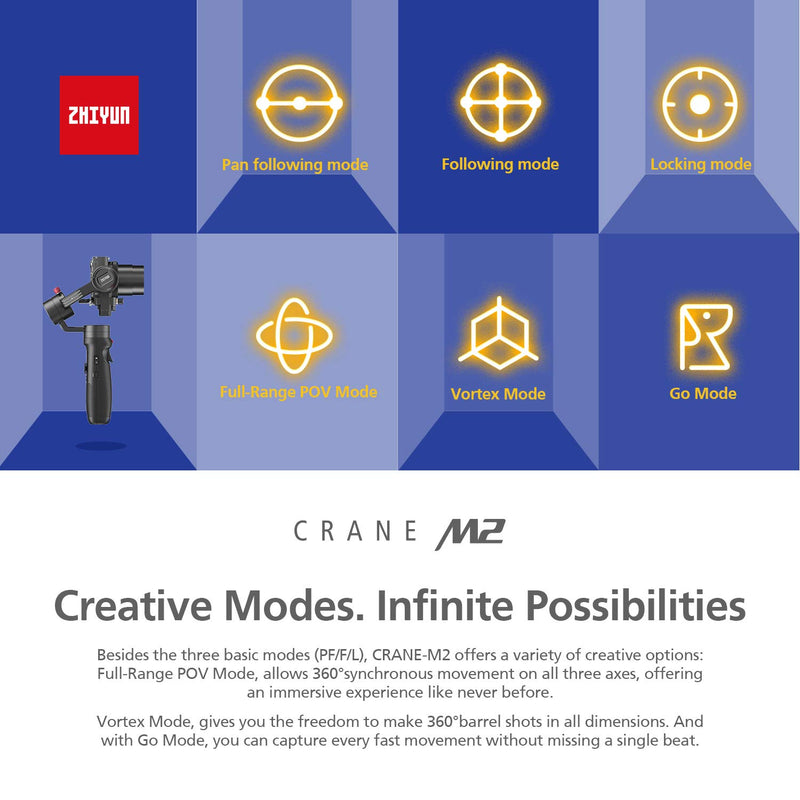 ZHIYUN

Pan following mode

Following mode

Locking mode

Full-Range POV Mode

Vortex Mode

Go Mode

CRANE M2

Creative Modes. Infinite Possibilities

Besides the three basic modes (PF/F/L), CRANE-M2 offers a variety of creative options: Full-Range POV Mode, allows 360°synchronous movement on all three axes, offering an immersive experience like never before.

Vortex Mode, gives you the freedom to make 360°barrel shots in all dimensions. And with Go Mode, you can capture every fast movement without missing a single beat.